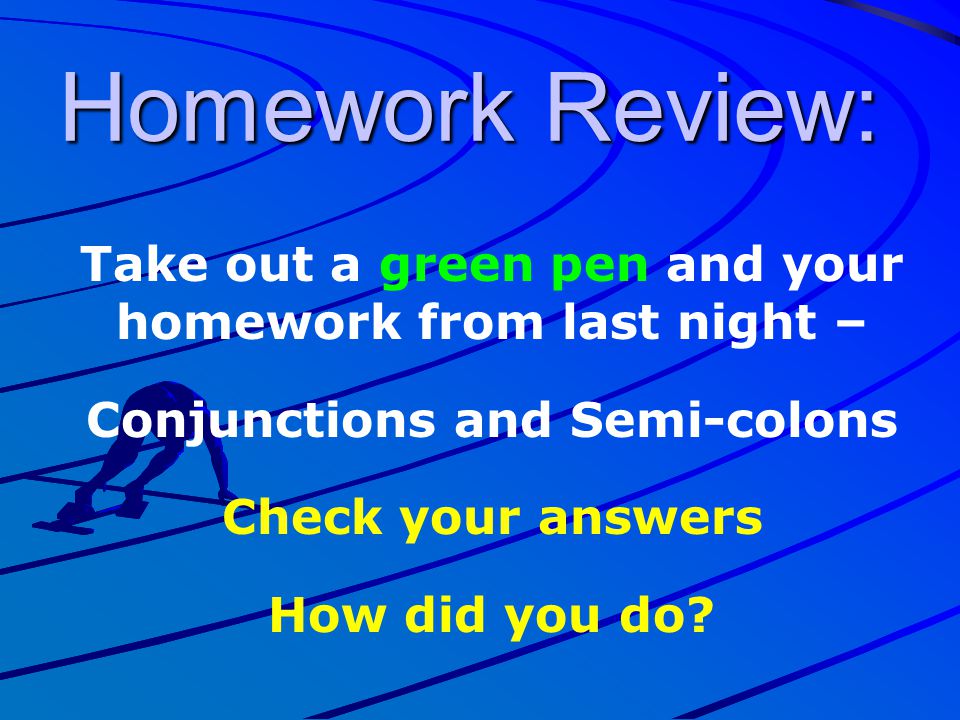 Homework Review:

Take out a green pen and your homework from last night –

Conjunctions and Semi-colons

Check your answers

How did you do?